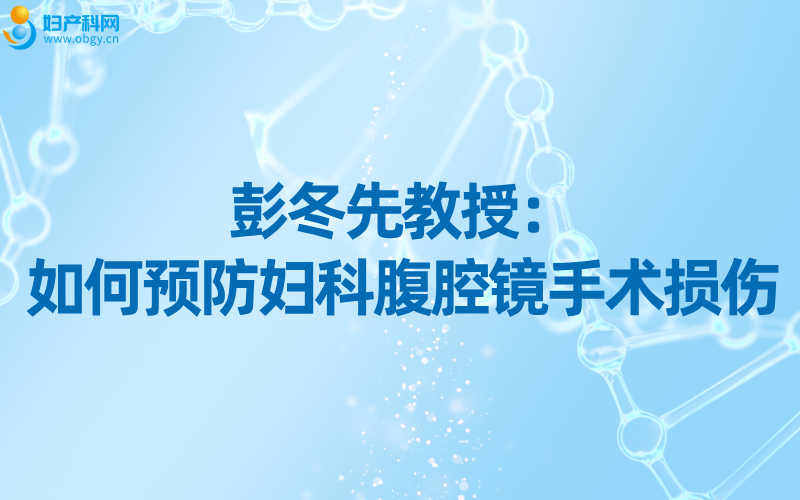 妇产科网
www.obgy.cn

彭冬先教授：
如何预防妇科腹腔镜手术损伤